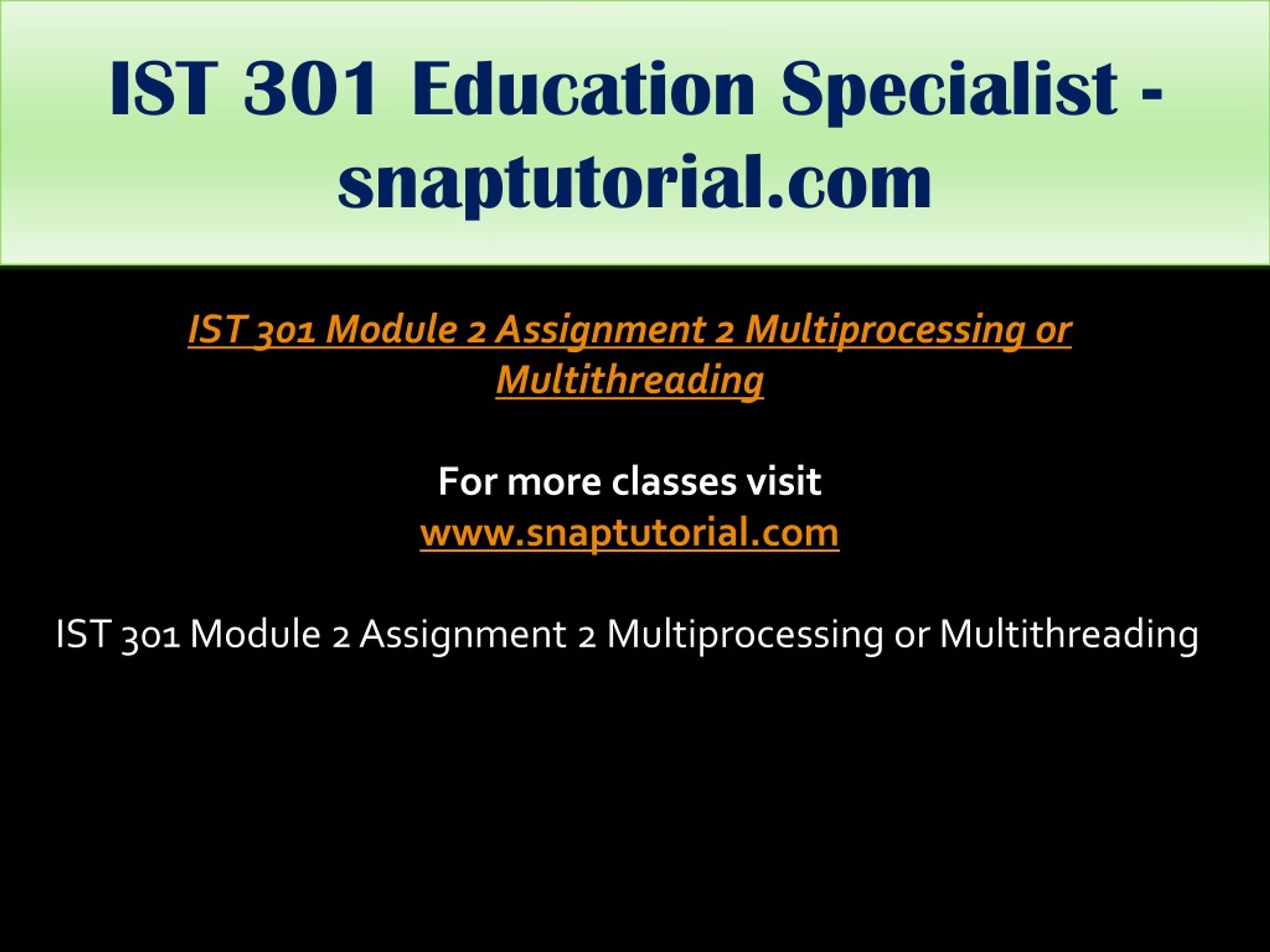 IST 301 Education Specialist - snaptutorial.com

IST 301 Module 2 Assignment 2 Multiprocessing or Multithreading

For more classes visit
www.snaptutorial.com

IST 301 Module 2 Assignment 2 Multiprocessing or Multithreading